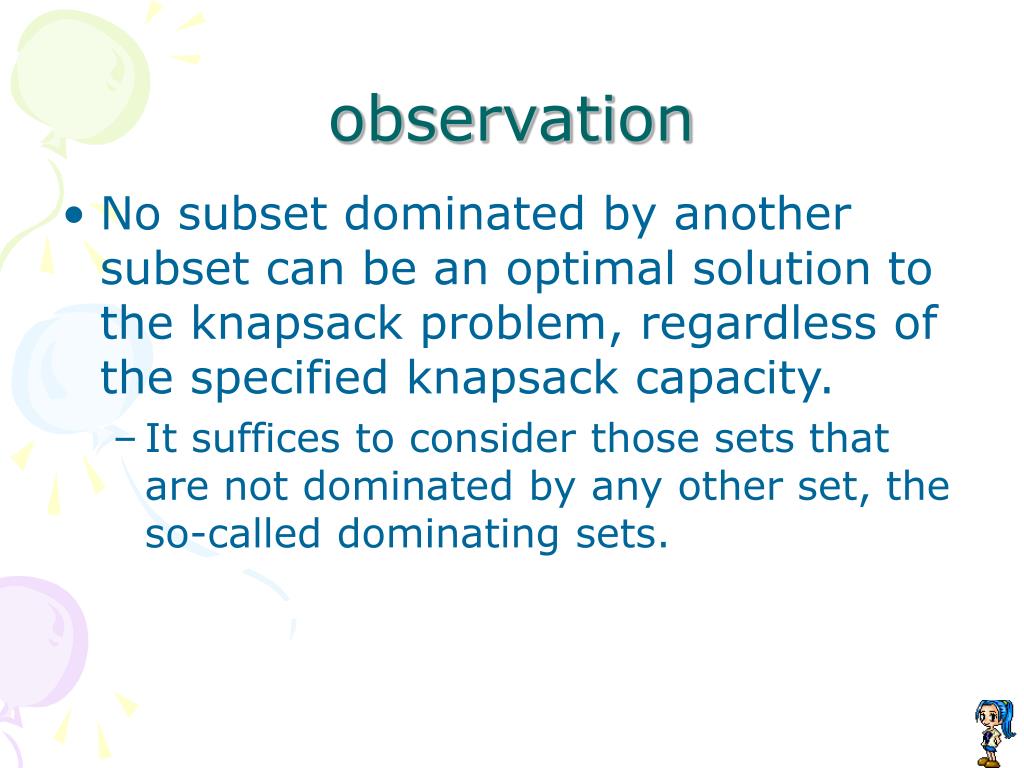 observation

• No subset dominated by another subset can be an optimal solution to the knapsack problem, regardless of the specified knapsack capacity.
– It suffices to consider those sets that are not dominated by any other set, the so-called dominating sets.